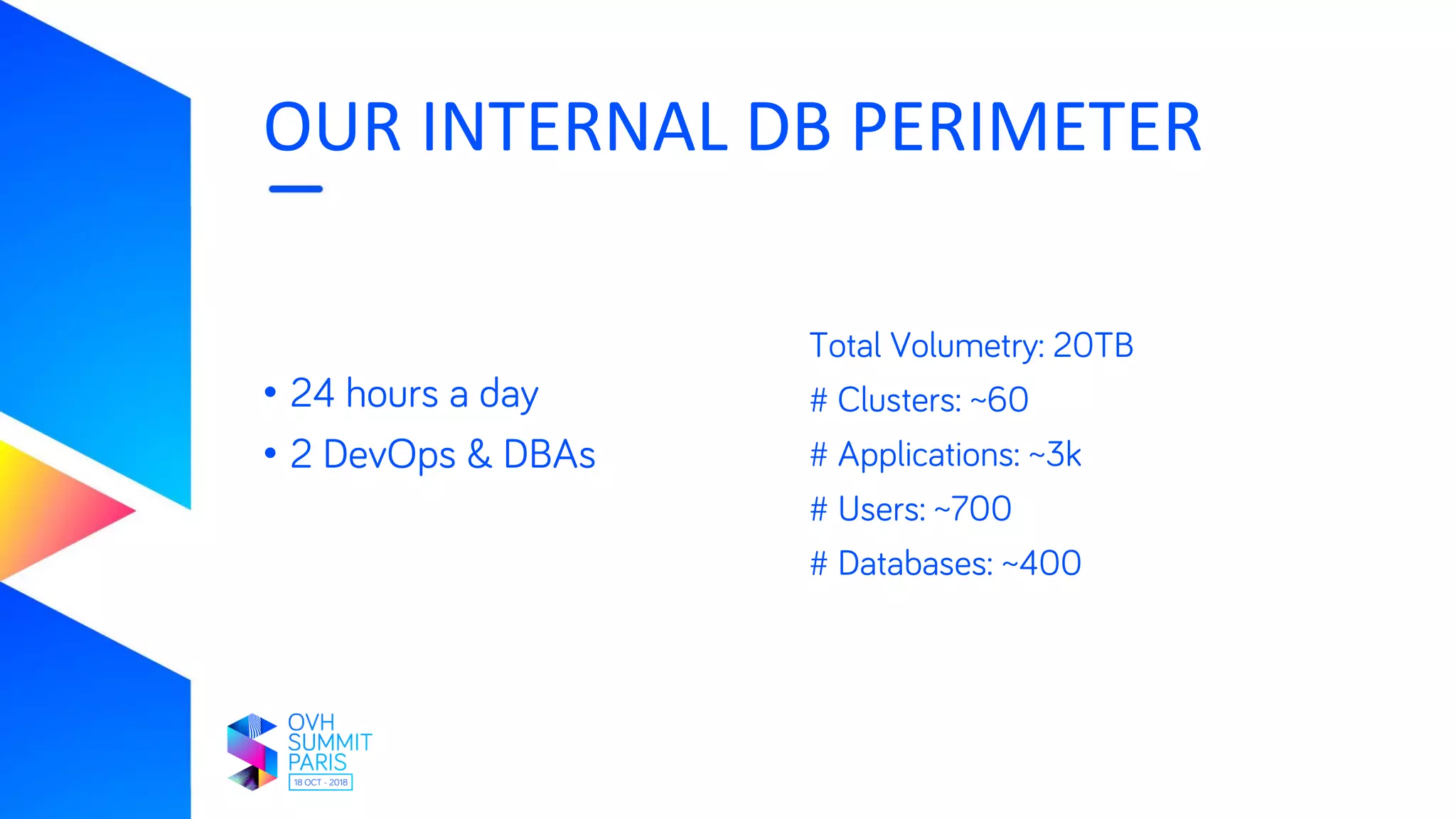 OUR INTERNAL DB PERIMETER

• 24 hours a day
• 2 DevOps & DBAs

Total Volumetry: 20TB
# Clusters: ~60
# Applications: ~3k
# Users: ~700
# Databases: ~400

OVH SUMMIT PARIS
18 OCT - 2018